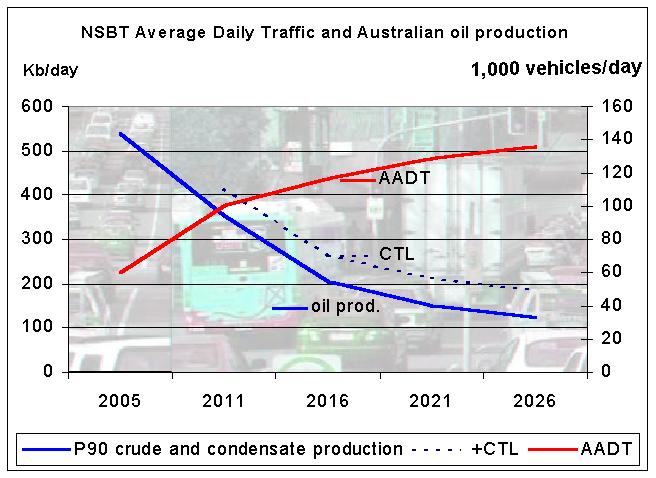 NSBT Average Daily Traffic and Australian oil production

Kb/day

1,000 vehicles/day

600
500
400
300
200
100
0

160
140
120
100
80
60
40
20
0

AADT

CTL

oil prod.

2005
2011
2016
2021
2026

P90 crude and condensate production
+CTL
AADT